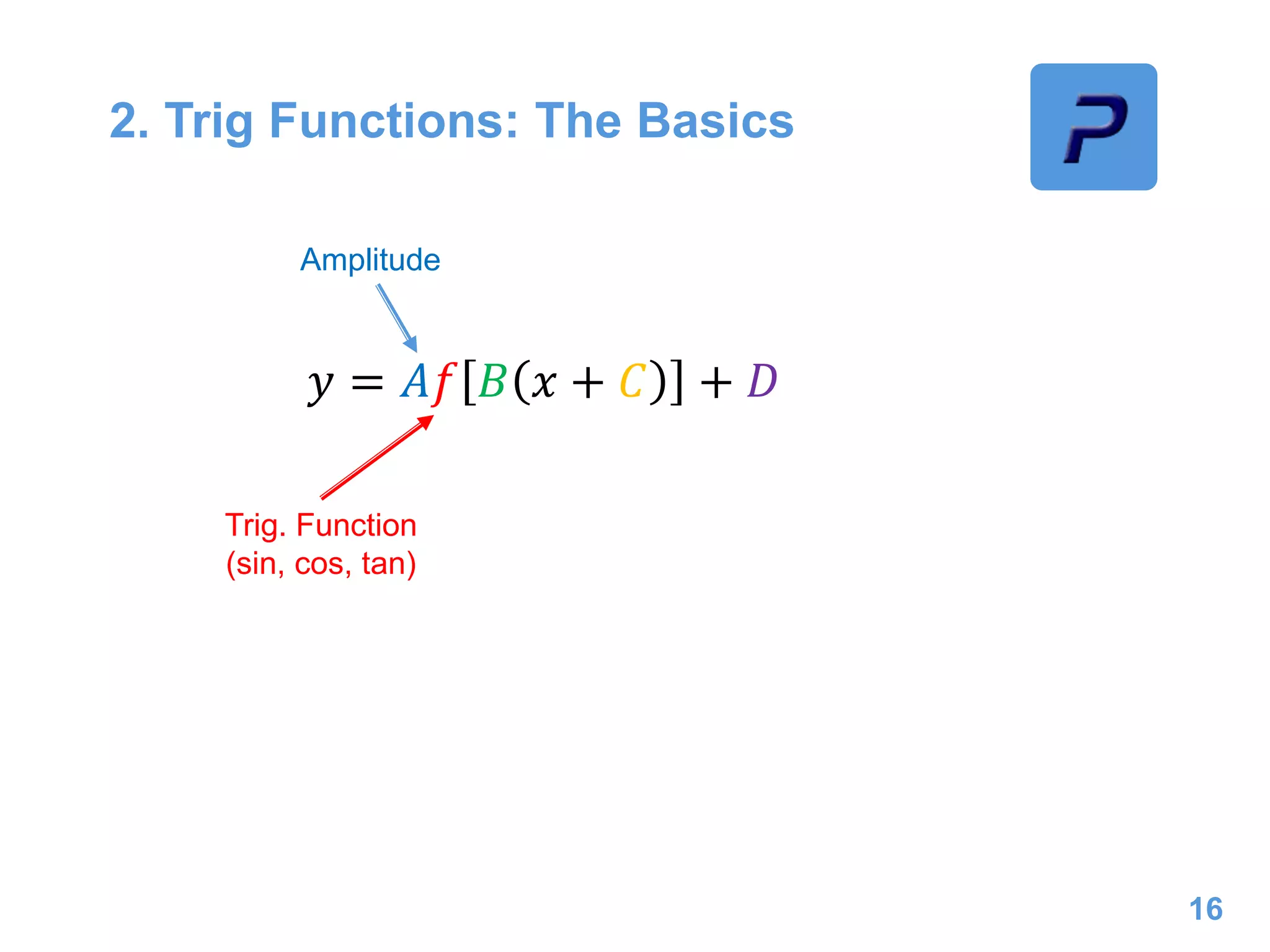 2. Trig Functions: The Basics

P

Amplitude

$y = Af[B(x + C)] + D$

Trig. Function
(sin, cos, tan)

16